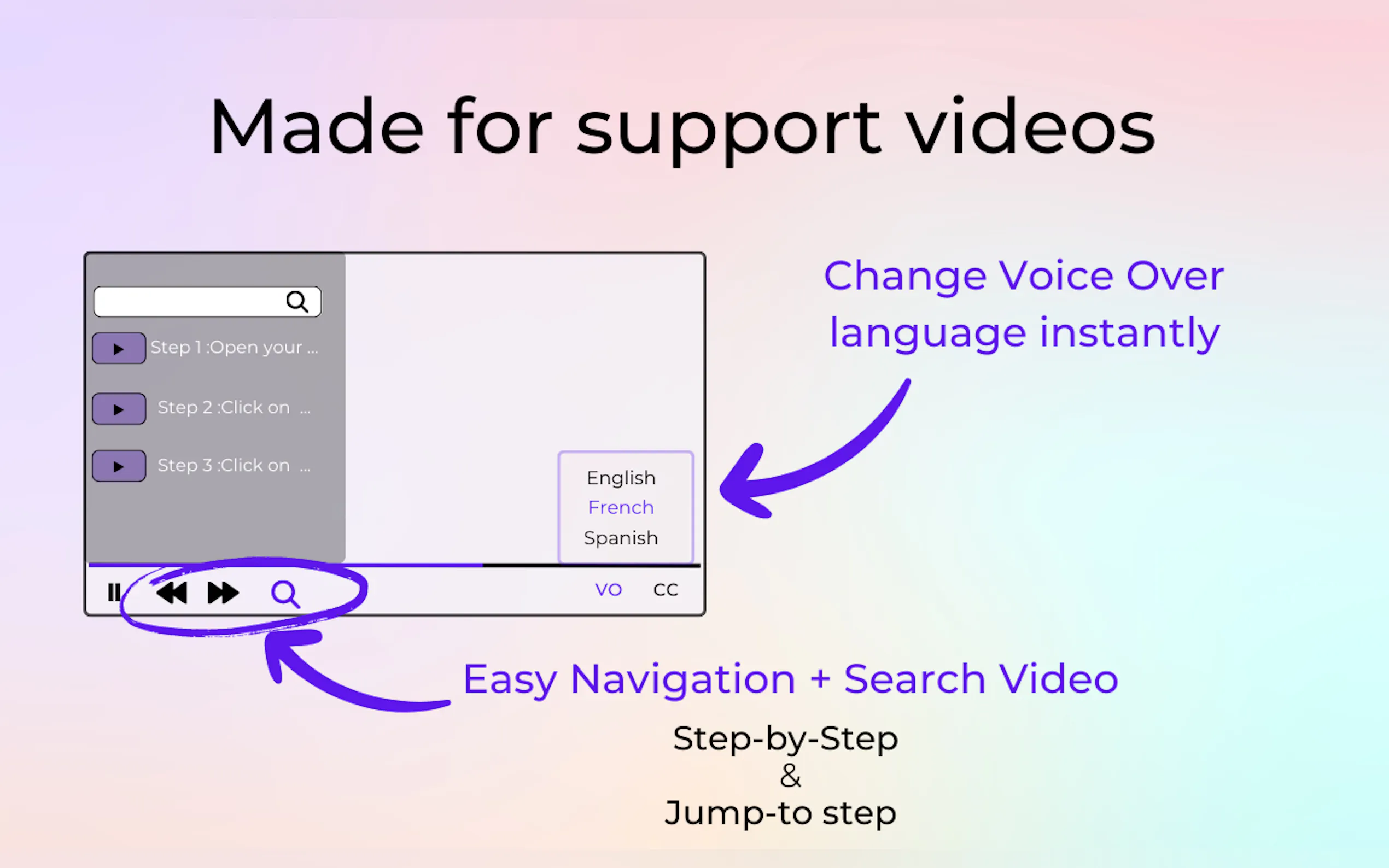 Made for support videos

Step 1 :Open your ...

Step 2 :Click on ...

Step 3 :Click on ...

English
French
Spanish

VO CC

Change Voice Over language instantly

Easy Navigation + Search Video

Step-by-Step
&
Jump-to step